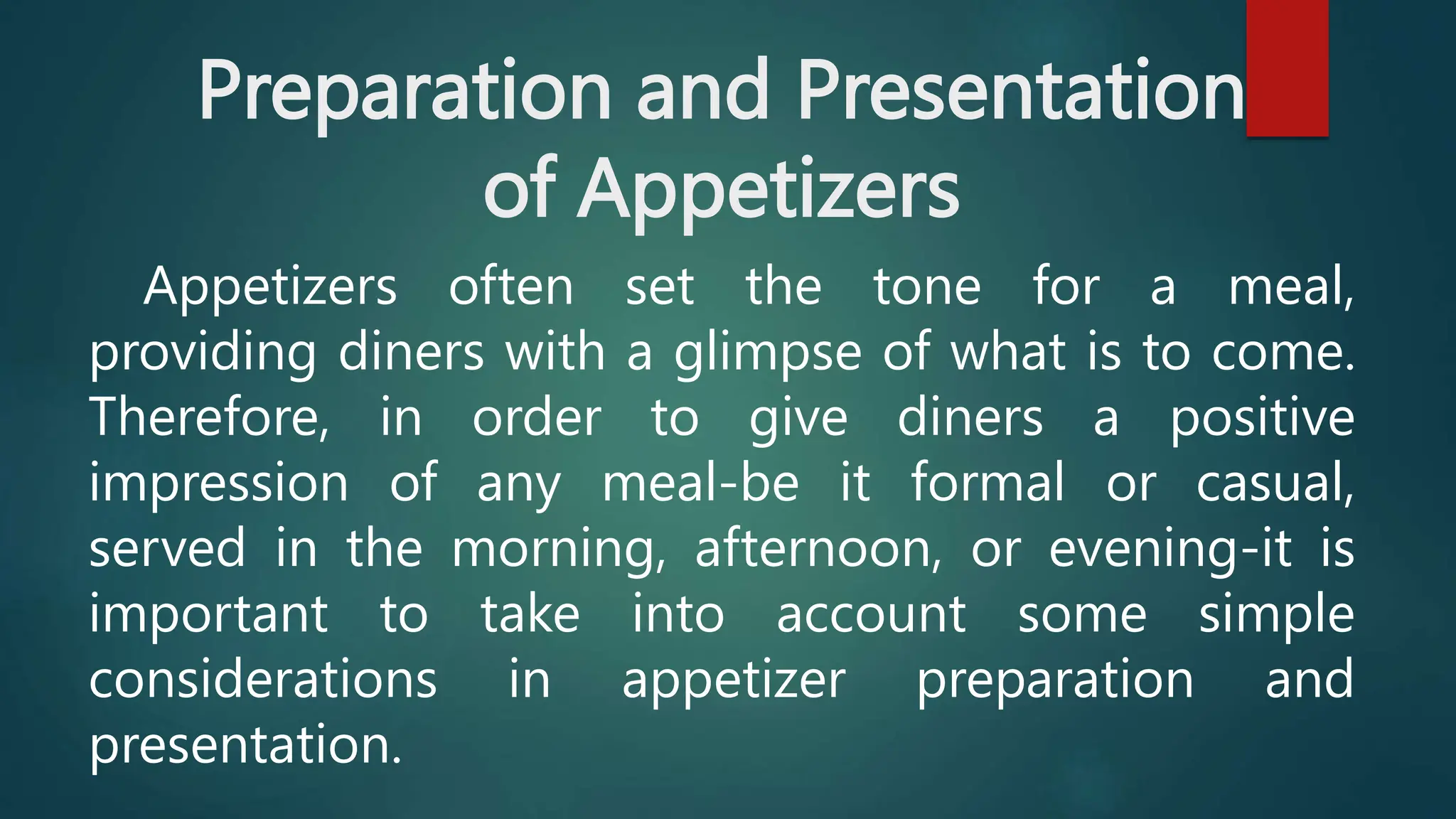 Preparation and Presentation of Appetizers

Appetizers often set the tone for a meal, providing diners with a glimpse of what is to come. Therefore, in order to give diners a positive impression of any meal-be it formal or casual, served in the morning, afternoon, or evening-it is important to take into account some simple considerations in appetizer preparation and presentation.